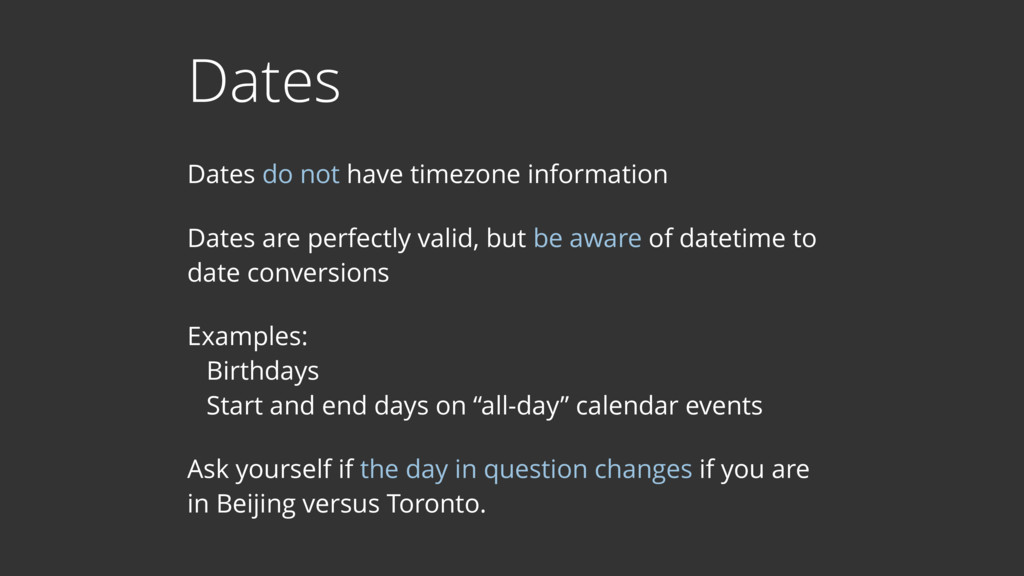 Dates

Dates do not have timezone information

Dates are perfectly valid, but be aware of datetime to date conversions

Examples:
Birthdays
Start and end days on “all-day” calendar events

Ask yourself if the day in question changes if you are in Beijing versus Toronto.